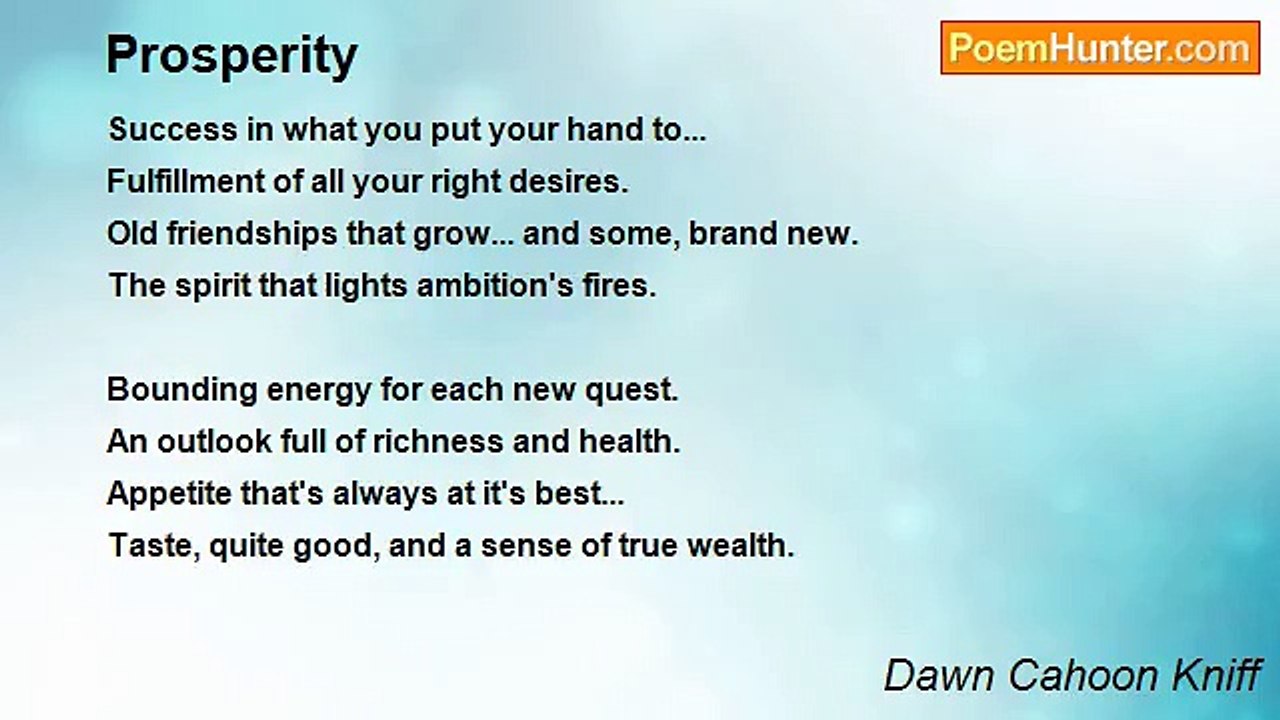 Prosperity

PoemHunter.com

Success in what you put your hand to...
Fulfillment of all your right desires.
Old friendships that grow... and some, brand new.
The spirit that lights ambition's fires.

Bounding energy for each new quest.
An outlook full of richness and health.
Appetite that's always at it's best...
Taste, quite good, and a sense of true wealth.

Dawn Cahoon Kniff